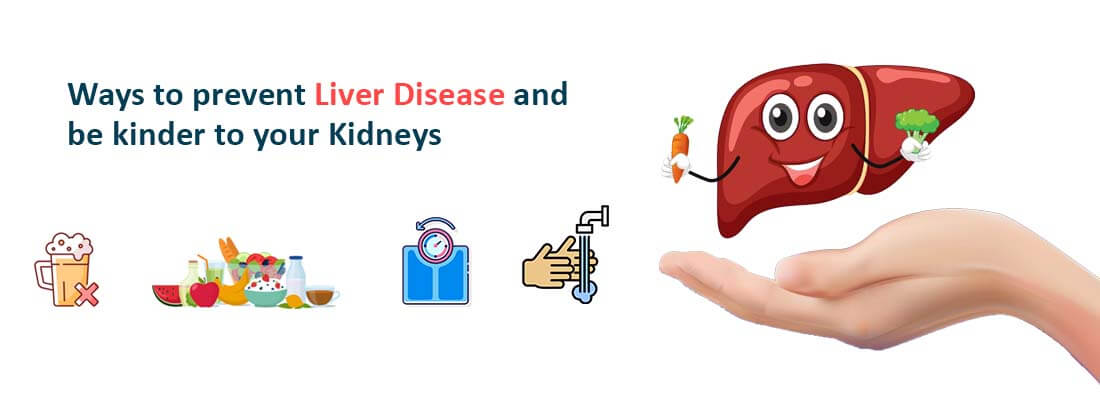 Ways to prevent Liver Disease and be kinder to your Kidneys